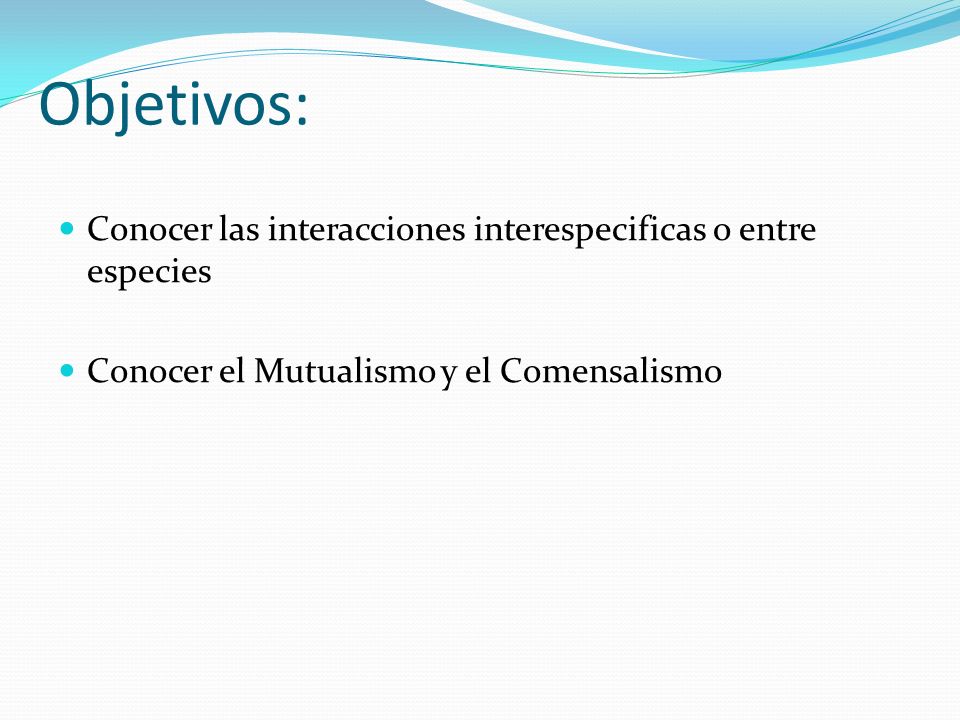 Objetivos:

Conocer las interacciones interespecificas o entre especies

Conocer el Mutualismo y el Comensalismo